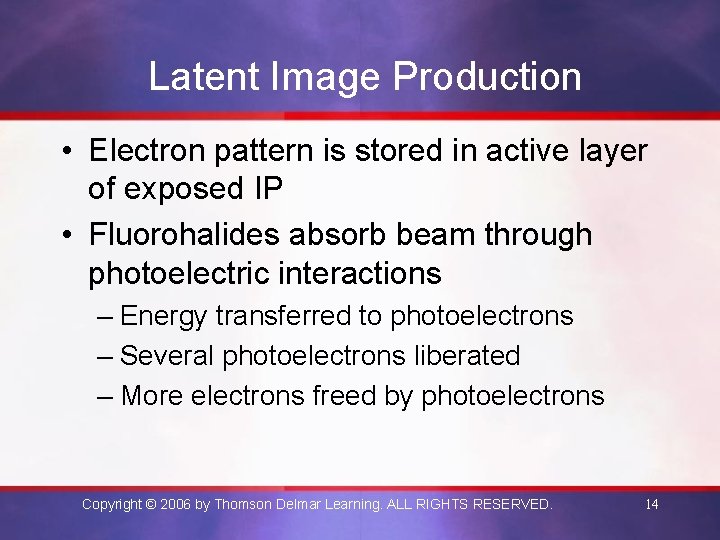 Latent Image Production

• Electron pattern is stored in active layer of exposed IP

• Fluorohalides absorb beam through photoelectric interactions

– Energy transferred to photoelectrons

– Several photoelectrons liberated

– More electrons freed by photoelectrons

Copyright © 2006 by Thomson Delmar Learning. ALL RIGHTS RESERVED.

14